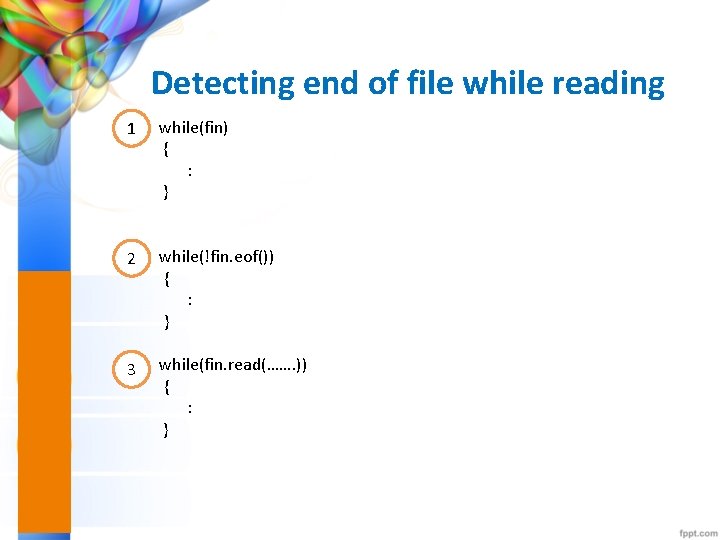 Detecting end of file while reading

1 while(fin)
{
:
}

2 while(!fin.eof())
{
:
}

3 while(fin.read(…….))
{
:
}

fppt.com